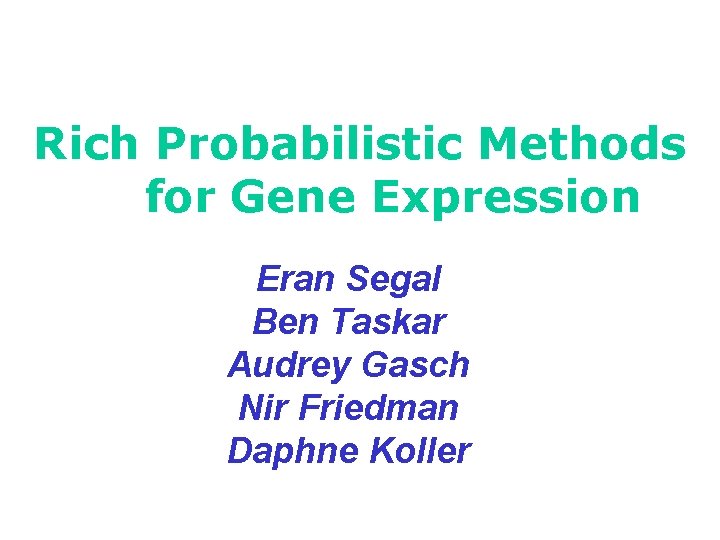 Rich Probabilistic Methods for Gene Expression

Eran Segal
Ben Taskar
Audrey Gasch
Nir Friedman
Daphne Koller